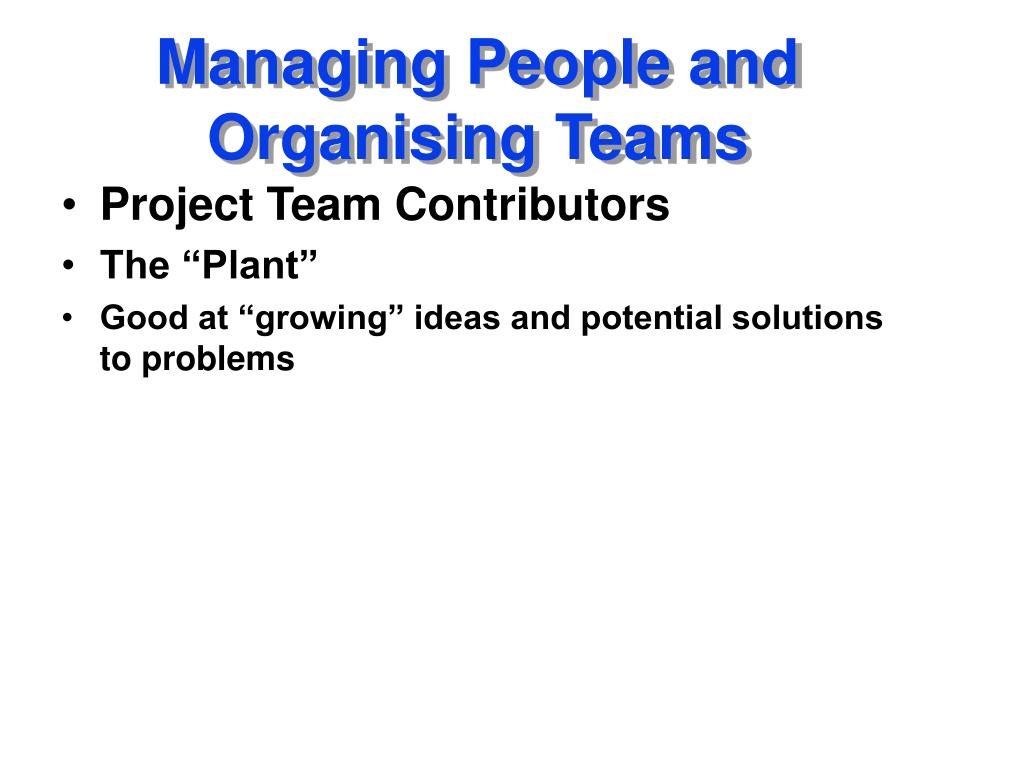 Managing People and Organising Teams

• Project Team Contributors
• The “Plant”
• Good at “growing” ideas and potential solutions to problems